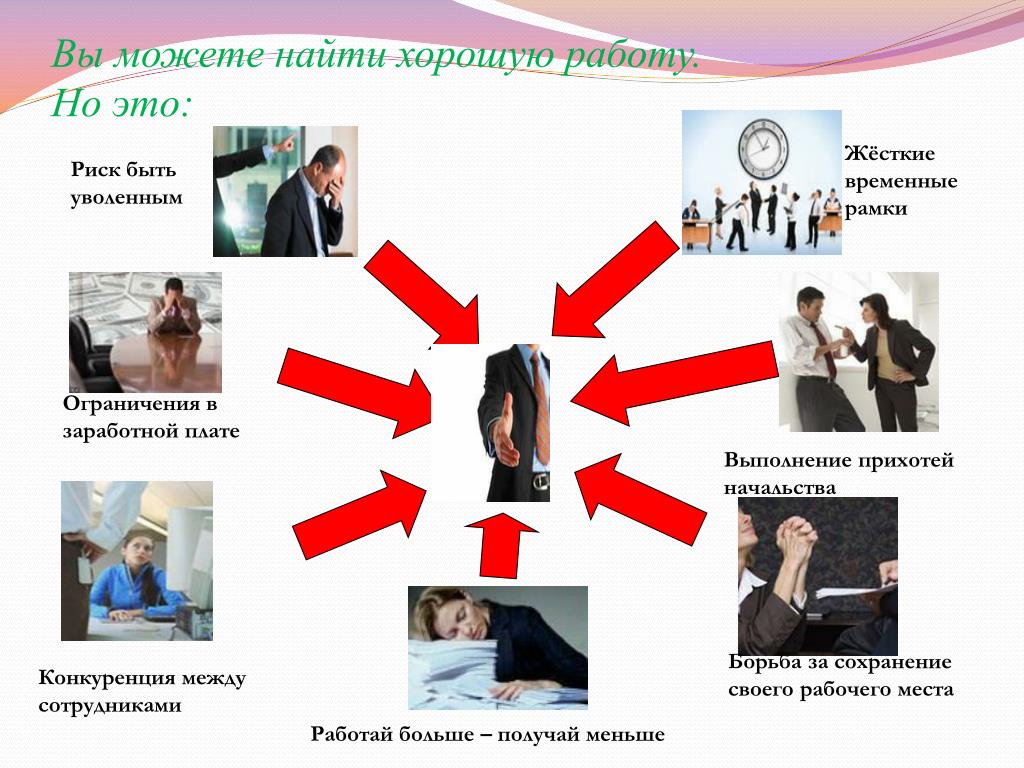 Вы можете найти хорошую работу. Но это:

Риск быть уволенным

Жёсткие временные рамки

Ограничения в заработной плате

Выполнение прихотей начальства

Конкуренция между сотрудниками

Борьба за сохранение своего рабочего места

Работай больше – получай меньше